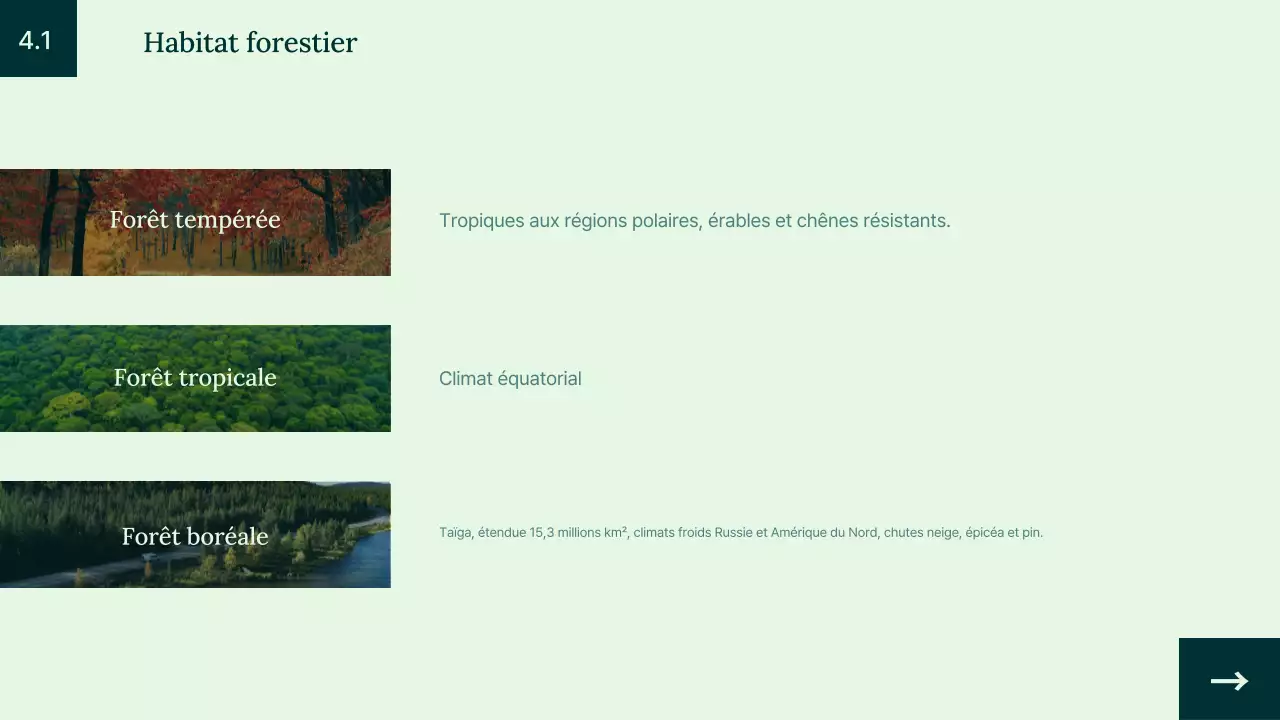 4.1

Habitat forestier

Forêt tempérée

Tropiques aux régions polaires, érables et chênes résistants.

Forêt tropicale

Climat équatorial

Forêt boréale

Taïga, étendue 15,3 millions km², climats froids Russie et Amérique du Nord, chutes neige, épicéa et pin.

→